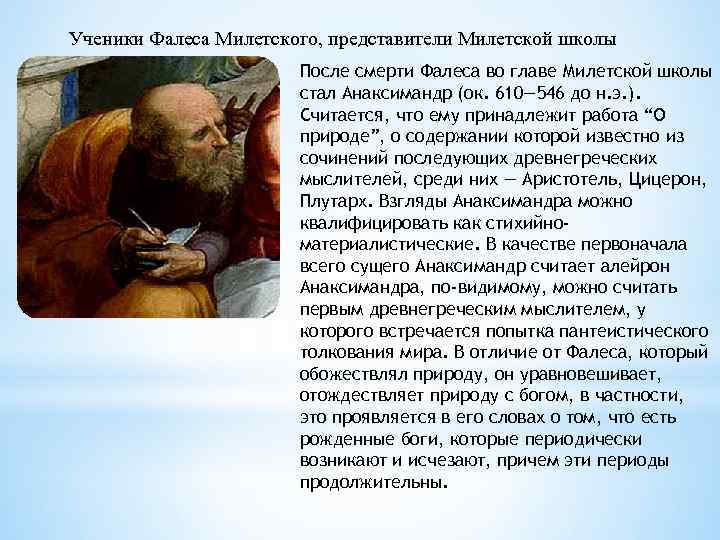 Ученики Фалеса Милетского, представители Милетской школы

После смерти Фалеса во главе Милетской школы стал Анаксимандр (ок. 610—546 до н.э.). Считается, что ему принадлежит работа “О природе”, о содержании которой известно из сочинений последующих древнегреческих мыслителей, среди них — Аристотель, Цицерон, Плутарх. Взгляды Анаксимандра можно квалифицировать как стихийно-материалистические. В качестве первоначала всего сущего Анаксимандр считает алейрон Анаксимандра, по-видимому, можно считать первым древнегреческим мыслителем, у которого встречается попытка пантеистического толкования мира. В отличие от Фалеса, который обожествлял природу, он уравновешивает, отождествляет природу с богом, в частности, это проявляется в его словах о том, что есть рожденные боги, которые периодически возникают и исчезают, причем эти периоды продолжительны.